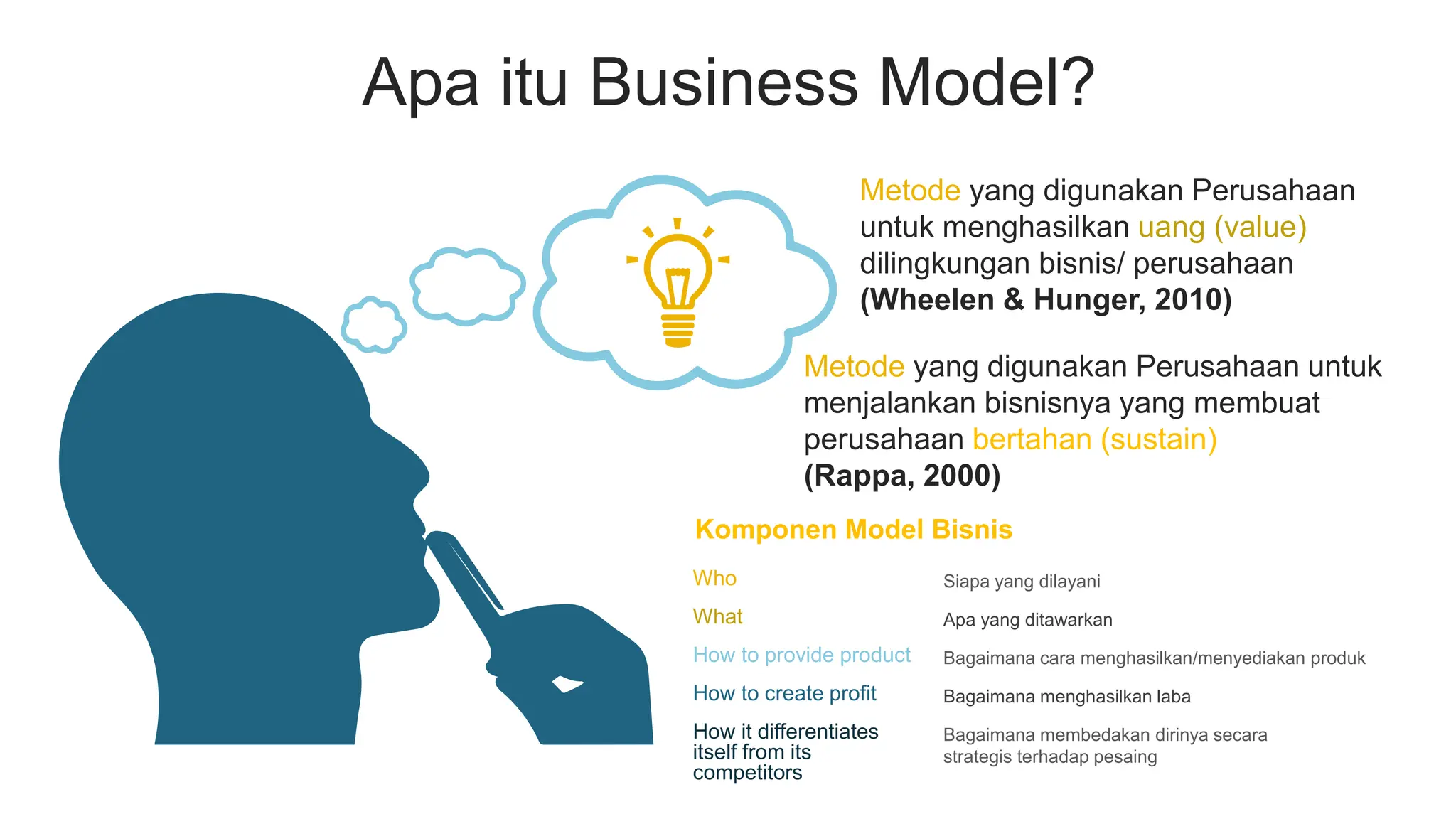 Apa itu Business Model?

Metode yang digunakan Perusahaan untuk menghasilkan uang (value) dilingkungan bisnis/ perusahaan (Wheelen & Hunger, 2010)

Metode yang digunakan Perusahaan untuk menjalankan bisnisnya yang membuat perusahaan bertahan (sustain) (Rappa, 2000)

Komponen Model Bisnis

| | |
|---|---|
| Who | Siapa yang dilayani |
| What | Apa yang ditawarkan |
| How to provide product | Bagaimana cara menghasilkan/menyediakan produk |
| How to create profit | Bagaimana menghasilkan laba |
| How it differentiates itself from its competitors | Bagaimana membedakan dirinya secara strategis terhadap pesaing |